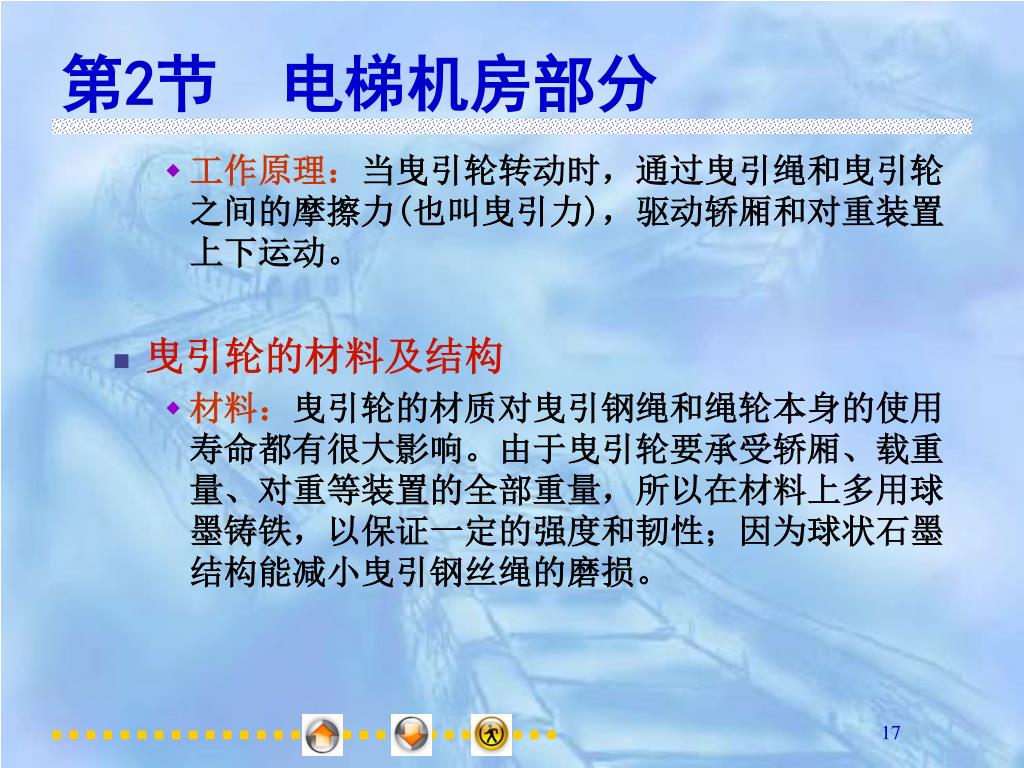 第2节　电梯机房部分

工作原理：当曳引轮转动时，通过曳引绳和曳引轮之间的摩擦力(也叫曳引力)，驱动轿厢和对重装置上下运动。

曳引轮的材料及结构

材料：曳引轮的材质对曳引钢绳和绳轮本身的使用寿命都有很大影响。由于曳引轮要承受轿厢、载重量、对重等装置的全部重量，所以在材料上多用球墨铸铁，以保证一定的强度和韧性；因为球状石墨结构能减小曳引钢丝绳的磨损。

17